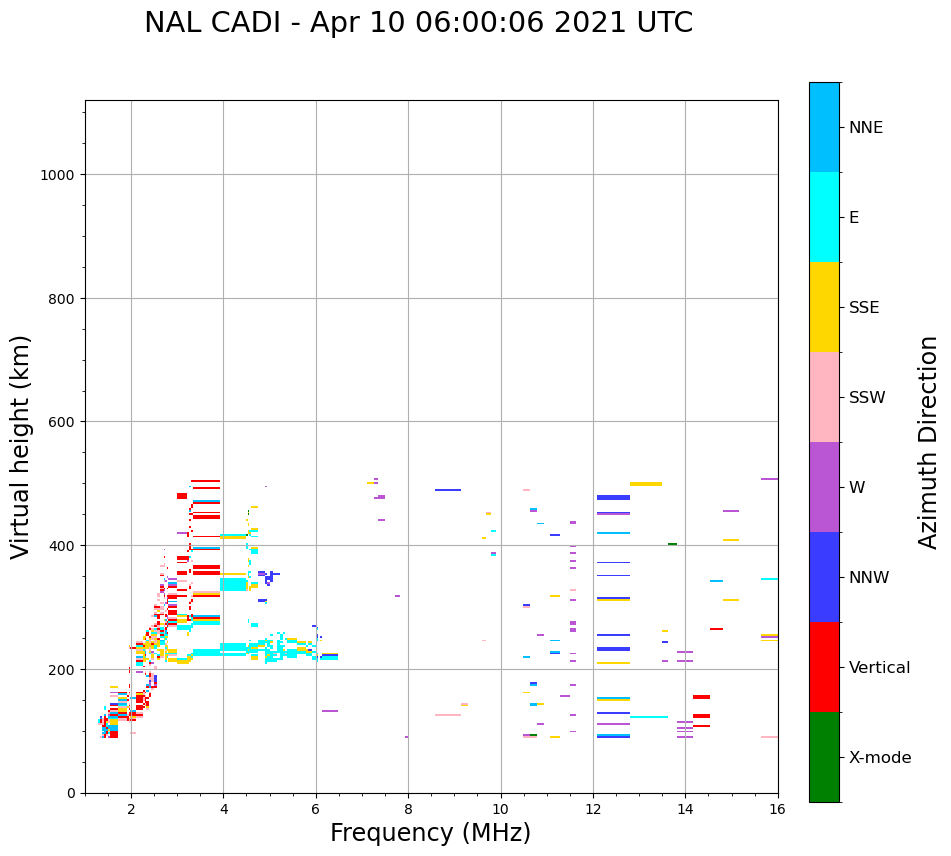 NAL CADI - Apr 10 06:00:06 2021 UTC

Virtual height (km)

1000
800
600
400
200
0

2
4
6
8
10
12
14
16

Frequency (MHz)

NNE
E
SSE
SSW
W
NNW
Vertical
X-mode

Azimuth Direction